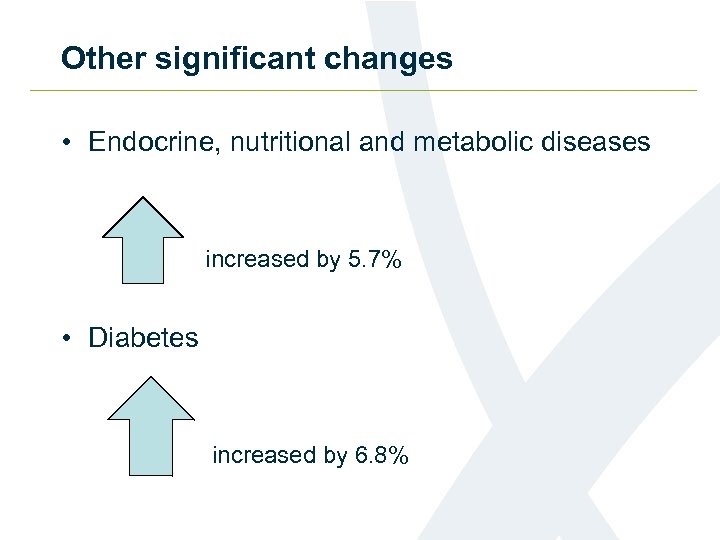 Other significant changes

• Endocrine, nutritional and metabolic diseases

increased by 5.7%

• Diabetes

increased by 6.8%